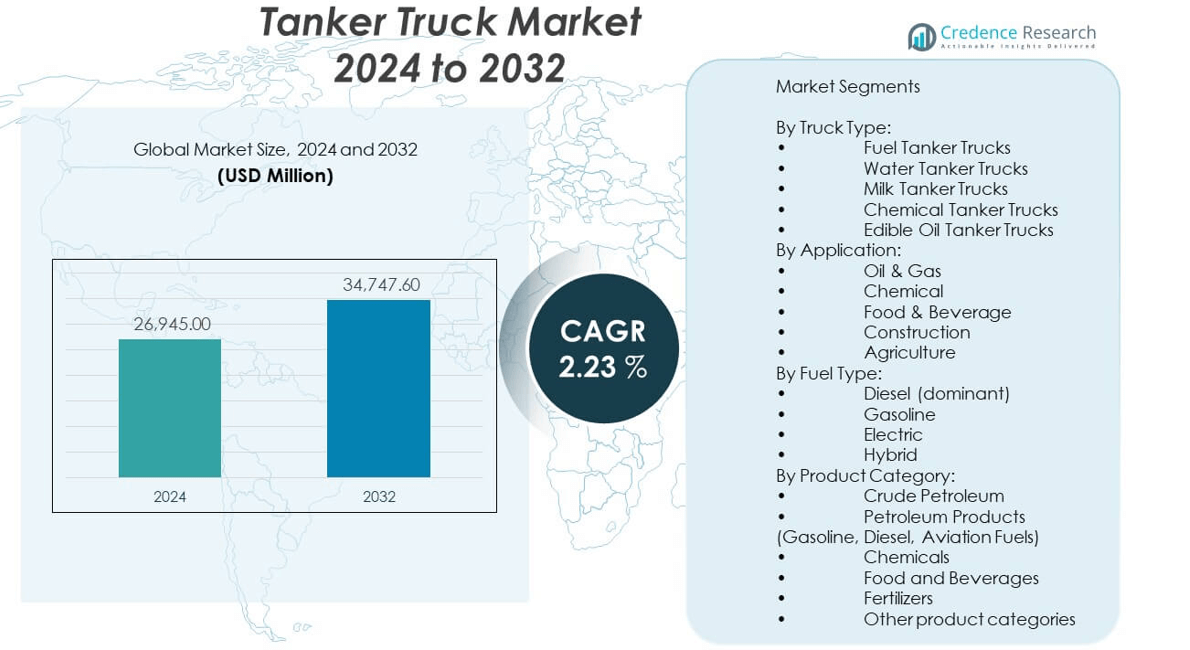 Tanker Truck Market 2024 to 2032

Credence Research
Actionable Insights Delivered

Global Market Size, 2024 and 2032
(USD Million)

26,945.00
34,747.60
2024
2032

CAGR 2.23 %

Market Segments

By Truck Type:
• Fuel Tanker Trucks
• Water Tanker Trucks
• Milk Tanker Trucks
• Chemical Tanker Trucks
• Edible Oil Tanker Trucks
By Application:
• Oil & Gas
• Chemical
• Food & Beverage
• Construction
• Agriculture
By Fuel Type:
• Diesel (dominant)
• Gasoline
• Electric
• Hybrid
By Product Category:
• Crude Petroleum
• Petroleum Products (Gasoline, Diesel, Aviation Fuels)
• Chemicals
• Food and Beverages
• Fertilizers
• Other product categories